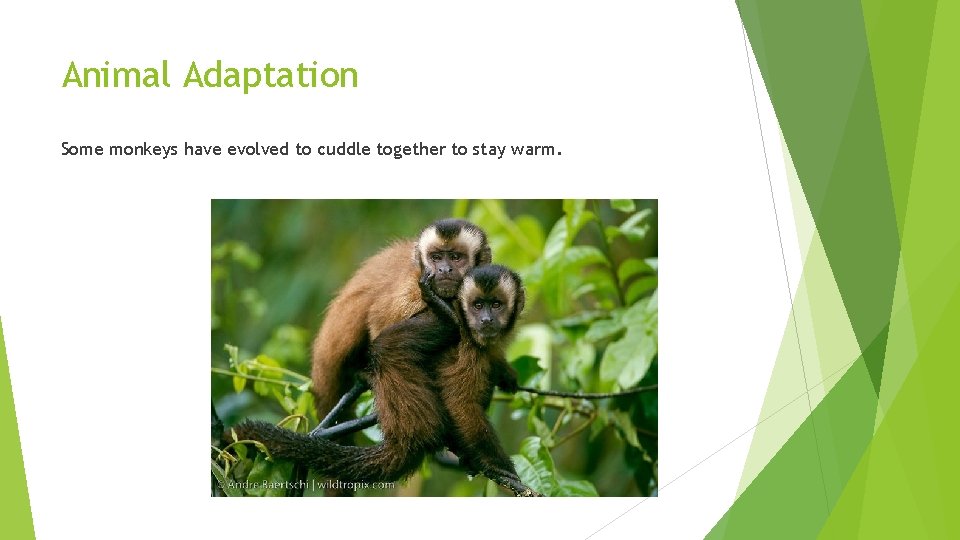 Animal Adaptation

Some monkeys have evolved to cuddle together to stay warm.

© Andre Baertschi | wildtropix.com